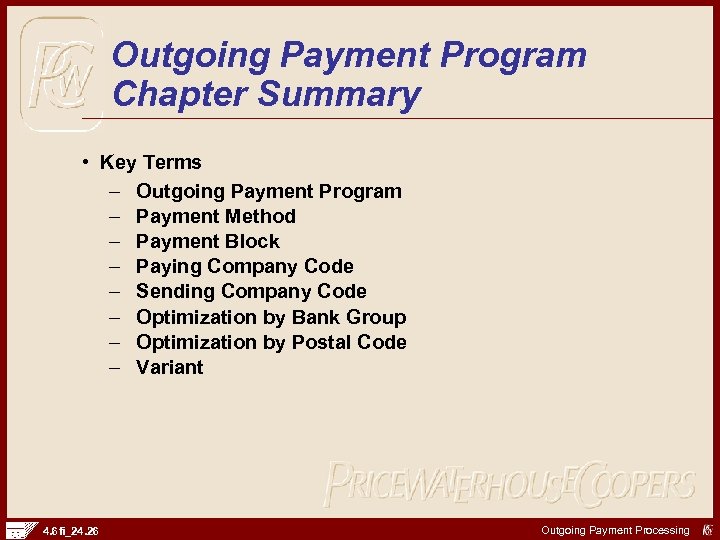 PwC

Outgoing Payment Program
Chapter Summary

• Key Terms
– Outgoing Payment Program
– Payment Method
– Payment Block
– Paying Company Code
– Sending Company Code
– Optimization by Bank Group
– Optimization by Postal Code
– Variant

PRICEWATERHOUSECOOPERS

4.6 fi_24.26

Outgoing Payment Processing